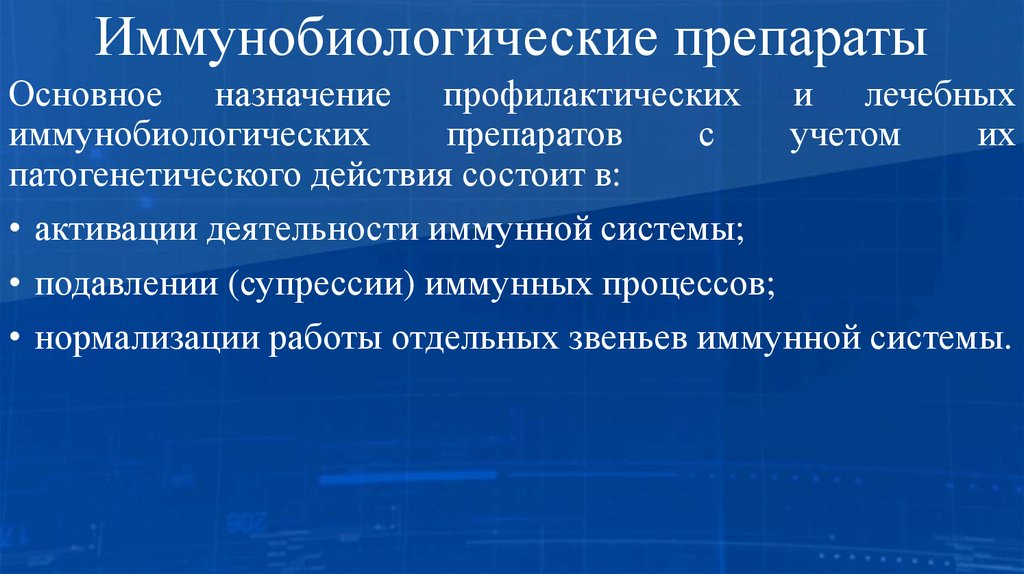 Иммунобиологические препараты

Основное назначение профилактических и лечебных иммунобиологических препаратов с учетом их патогенетического действия состоит в:

• активации деятельности иммунной системы;

• подавлении (супрессии) иммунных процессов;

• нормализации работы отдельных звеньев иммунной системы.